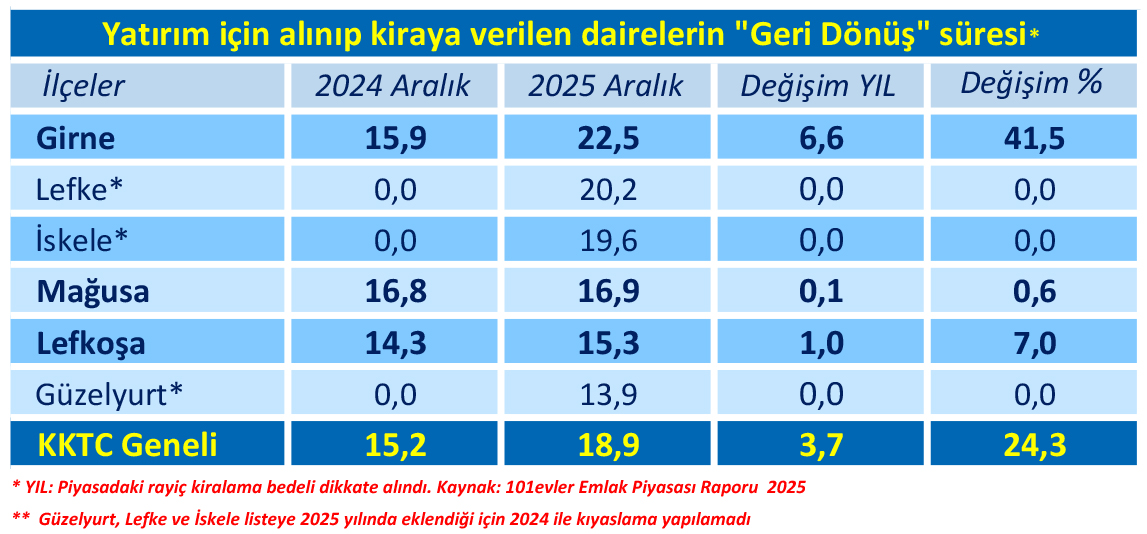 Yatırım için alınıp kiraya verilen dairelerin "Geri Dönüş" süresi*

| İlçeler | 2024 Aralık | 2025 Aralık | Değişim YIL | Değişim % |
|---|---|---|---|---|
| Girne | 15,9 | 22,5 | 6,6 | 41,5 |
| Lefke* | 0,0 | 20,2 | 0,0 | 0,0 |
| İskele* | 0,0 | 19,6 | 0,0 | 0,0 |
| Mağusa | 16,8 | 16,9 | 0,1 | 0,6 |
| Lefkoşa | 14,3 | 15,3 | 1,0 | 7,0 |
| Güzelyurt* | 0,0 | 13,9 | 0,0 | 0,0 |
| KKTC Geneli | 15,2 | 18,9 | 3,7 | 24,3 |

* YIL: Piyasadaki rayiç kiralama bedeli dikkate alındı. Kaynak: 101evler Emlak Piyasası Raporu 2025

** Güzelyurt, Lefke ve İskele listeye 2025 yılında eklendiği için 2024 ile kıyaslama yapılamadı